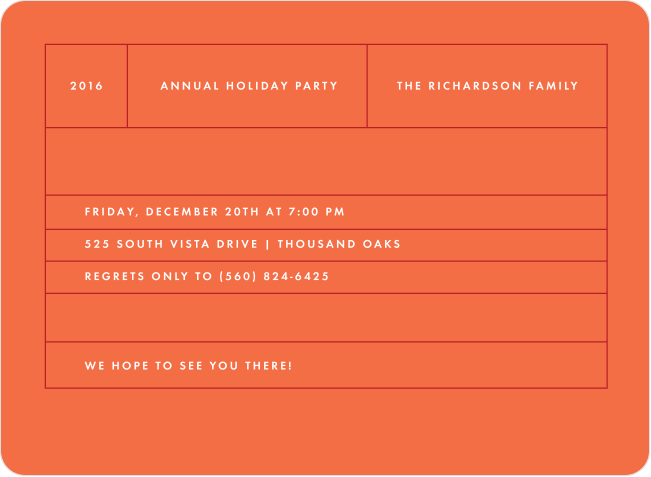 2016

ANNUAL HOLIDAY PARTY

THE RICHARDSON FAMILY

FRIDAY, DECEMBER 20TH AT 7:00 PM

525 SOUTH VISTA DRIVE | THOUSAND OAKS

REGRETS ONLY TO (560) 824-6425

WE HOPE TO SEE YOU THERE!